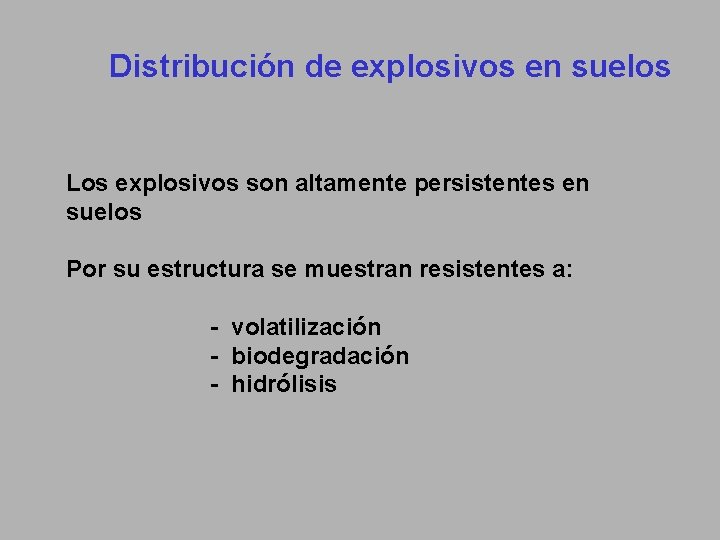 Distribución de explosivos en suelos

Los explosivos son altamente persistentes en suelos

Por su estructura se muestran resistentes a:

- volatilización
- biodegradación
- hidrólisis